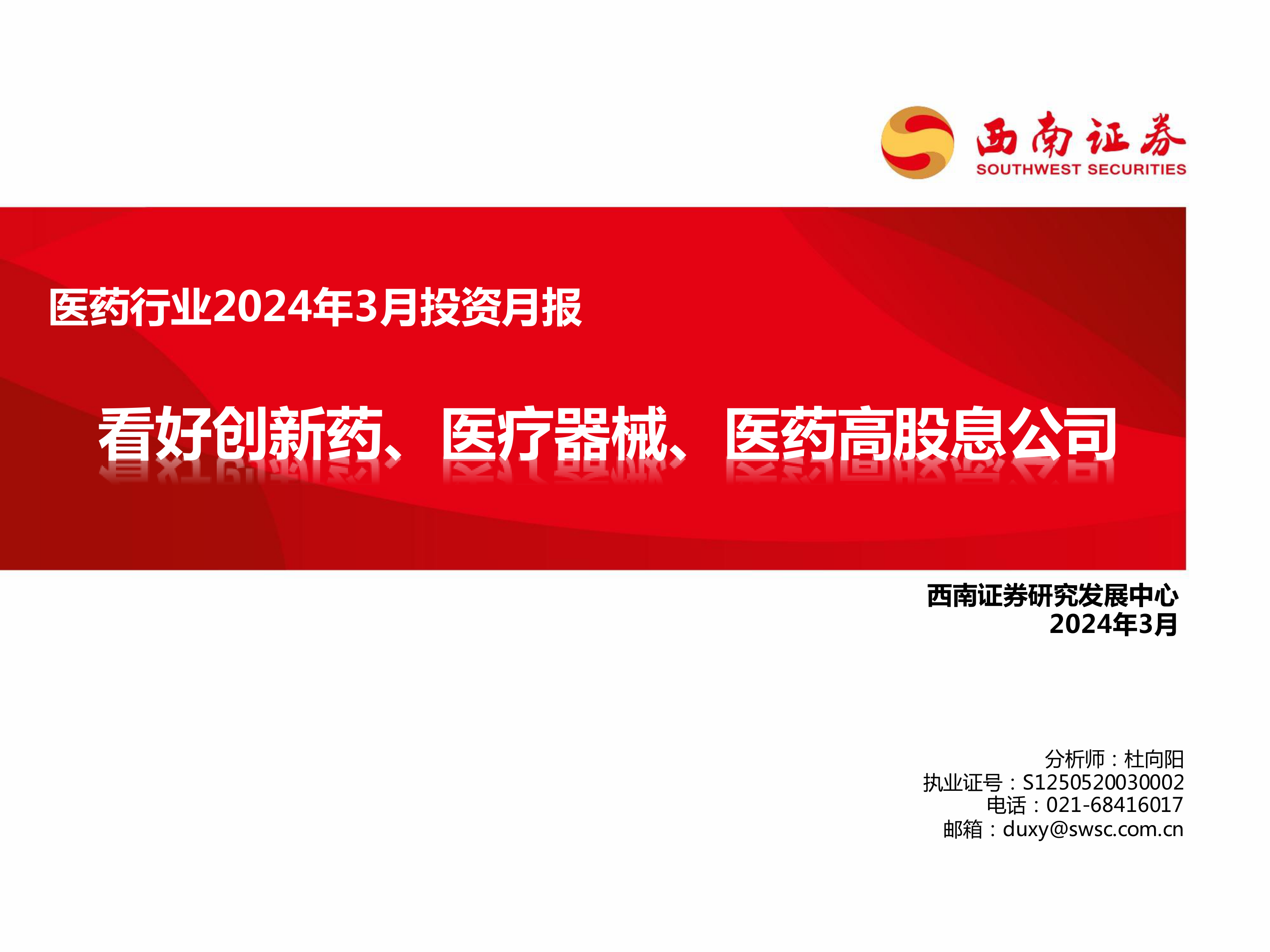 西南证券
SOUTHWEST SECURITIES

医药行业2024年3月投资月报

看好创新药、医疗器械、医药高股息公司

西南证券研究发展中心
2024年3月

分析师：杜向阳
执业证号：S1250520030002
电话：021-68416017
邮箱：duxy@swsc.com.cn